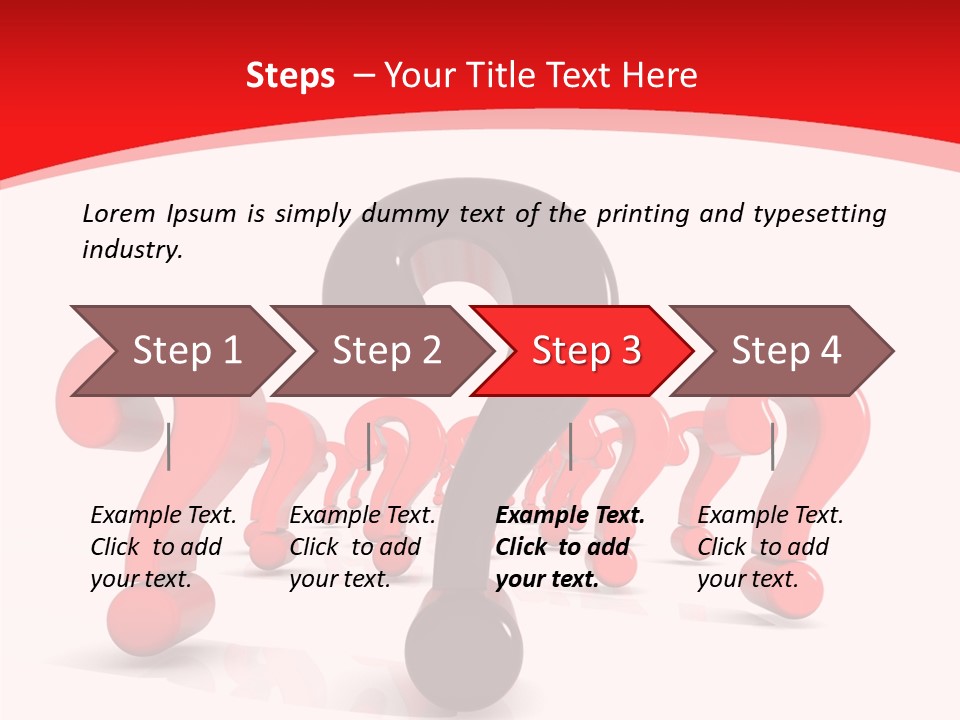 Steps – Your Title Text Here

Lorem Ipsum is simply dummy text of the printing and typesetting industry.

Step 1

Step 2

Step 3

Step 4

Example Text. Click to add your text.

Example Text. Click to add your text.

Example Text. Click to add your text.

Example Text. Click to add your text.